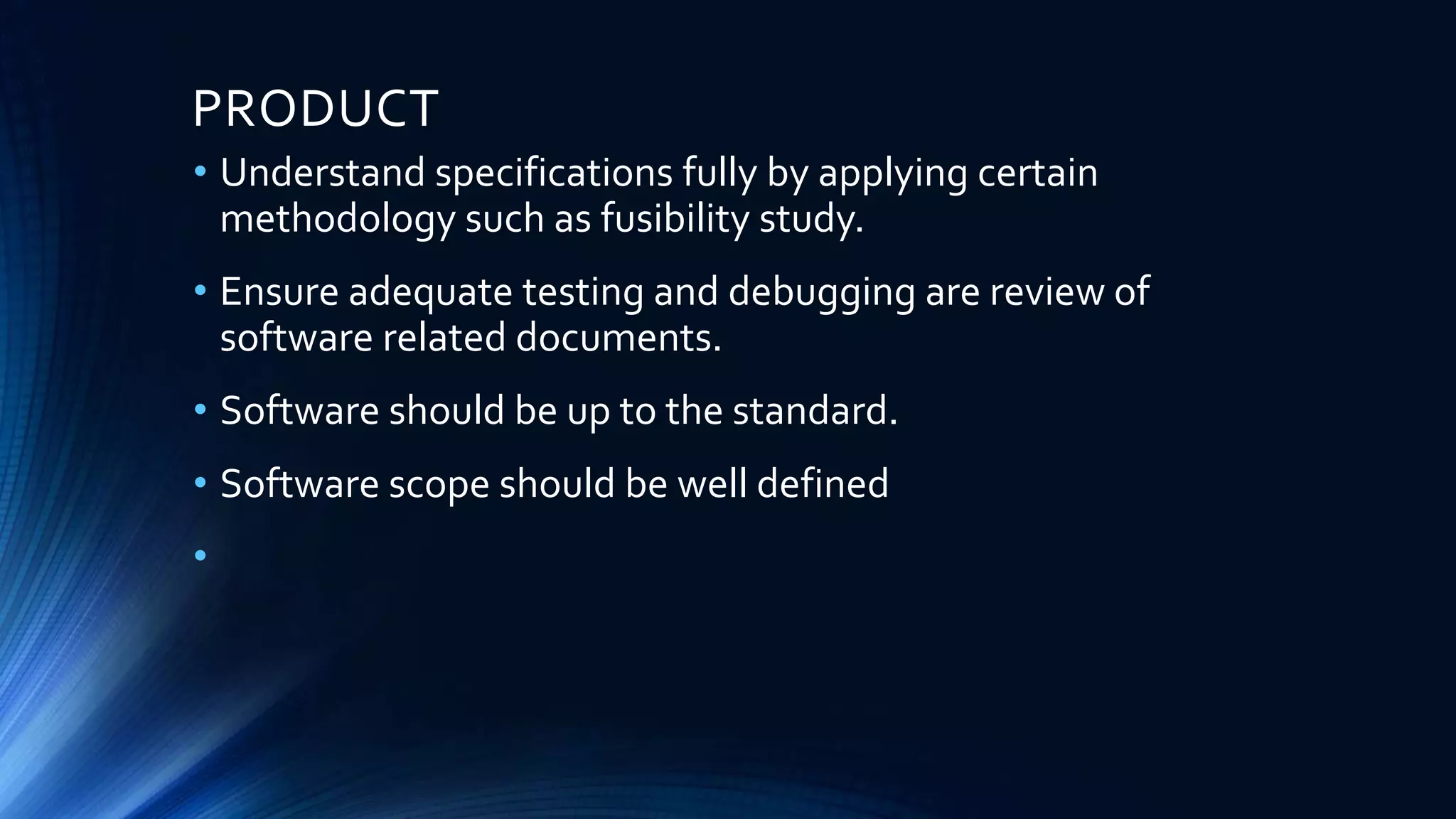 PRODUCT

• Understand specifications fully by applying certain methodology such as fusibility study.

• Ensure adequate testing and debugging are review of software related documents.

• Software should be up to the standard.

• Software scope should be well defined

•